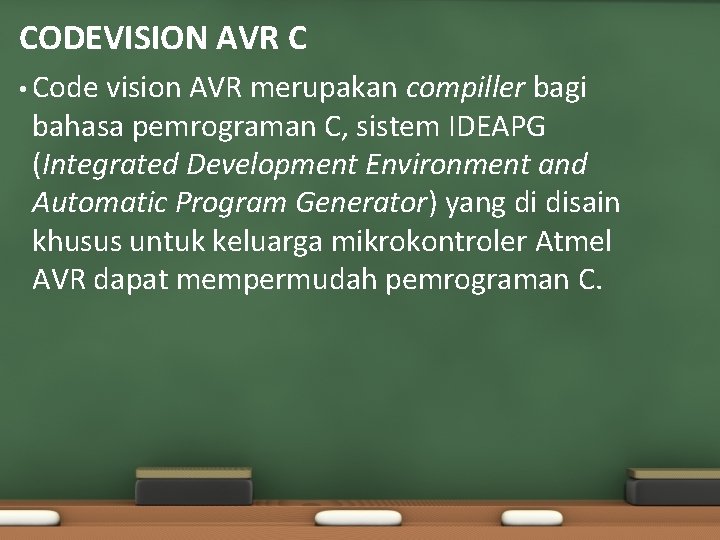 CODEVISION AVR C

• Code vision AVR merupakan compiller bagi bahasa pemrograman C, sistem IDEAPG (Integrated Development Environment and Automatic Program Generator) yang di disain khusus untuk keluarga mikrokontroler Atmel AVR dapat mempermudah pemrograman C.